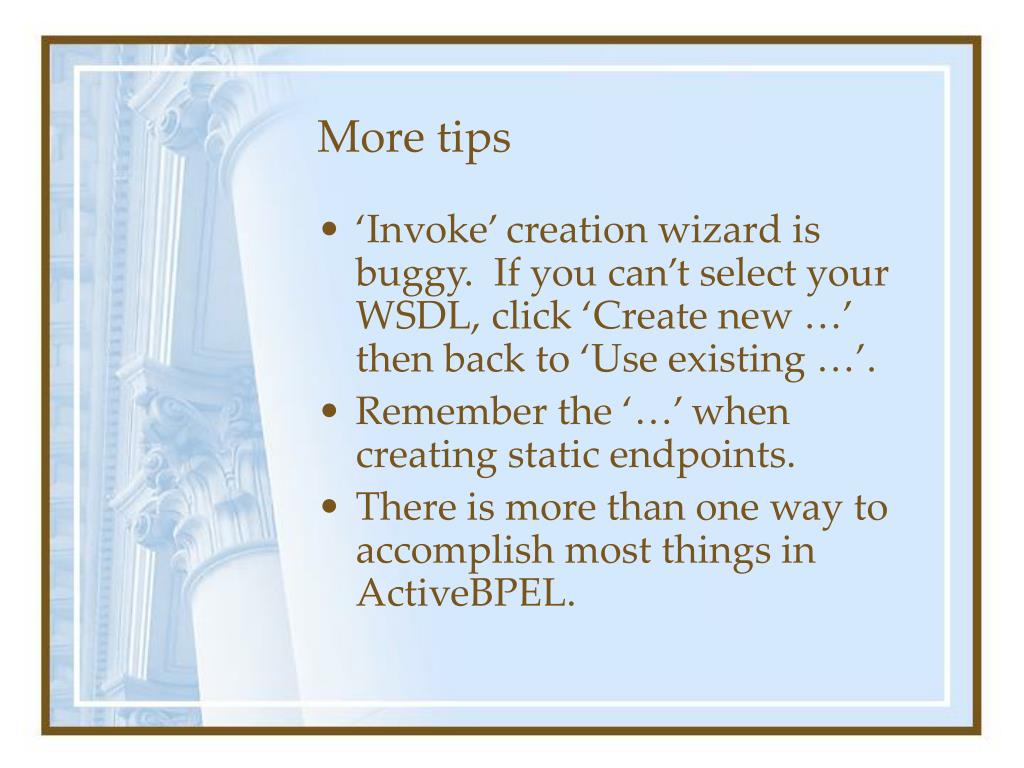 More tips

• ‘Invoke’ creation wizard is buggy. If you can’t select your WSDL, click ‘Create new …’ then back to ‘Use existing …’.
• Remember the ‘…’ when creating static endpoints.
• There is more than one way to accomplish most things in ActiveBPEL.